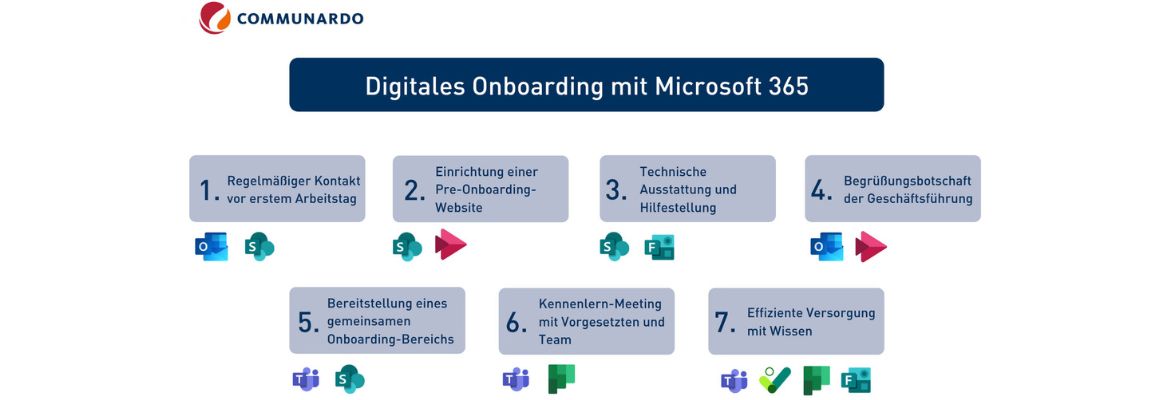 COMMUNARDO

Digitales Onboarding mit Microsoft 365

1. Regelmäßiger Kontakt vor erstem Arbeitstag

2. Einrichtung einer Pre-Onboarding-Website

3. Technische Ausstattung und Hilfestellung

4. Begrüßungsbotschaft der Geschäftsführung

5. Bereitstellung eines gemeinsamen Onboarding-Bereichs

6. Kennenlern-Meeting mit Vorgesetzten und Team

7. Effiziente Versorgung mit Wissen